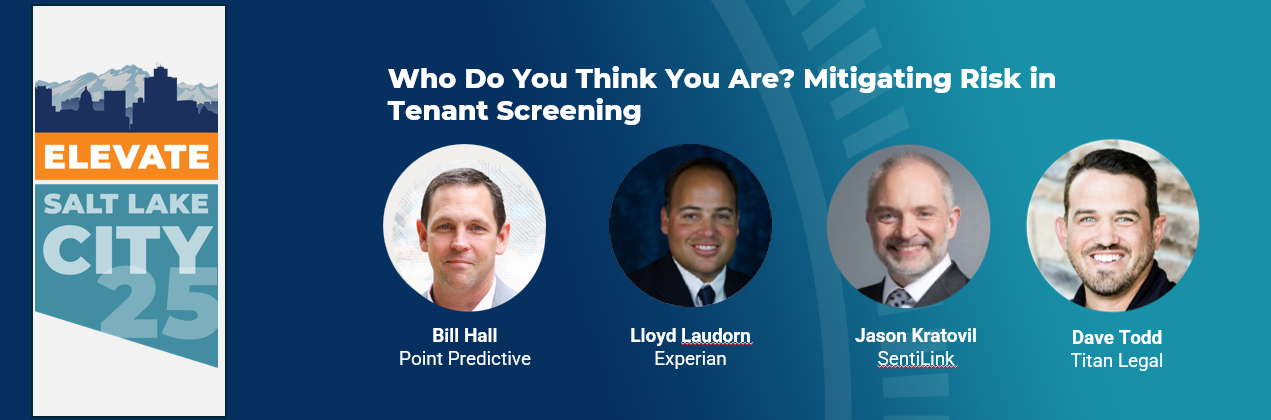 ELEVATE
SALT LAKE
CITY
25

Who Do You Think You Are? Mitigating Risk in Tenant Screening

Bill Hall
Point Predictive

Lloyd Laudorn
Experian

Jason Kratovil
SentiLink

Dave Todd
Titan Legal